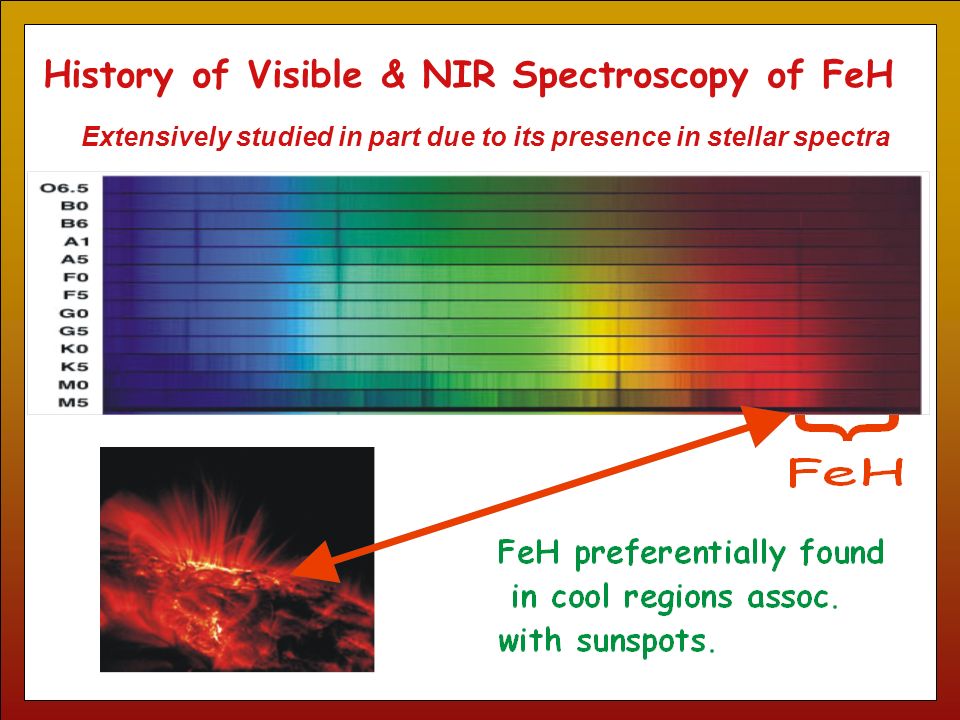 History of Visible & NIR Spectroscopy of FeH

Extensively studied in part due to its presence in stellar spectra

O6.5
B0
B6
A1
A5
F0
F5
G0
G5
K0
K5
M0
M5

FeH

FeH preferentially found in cool regions assoc. with sunspots.